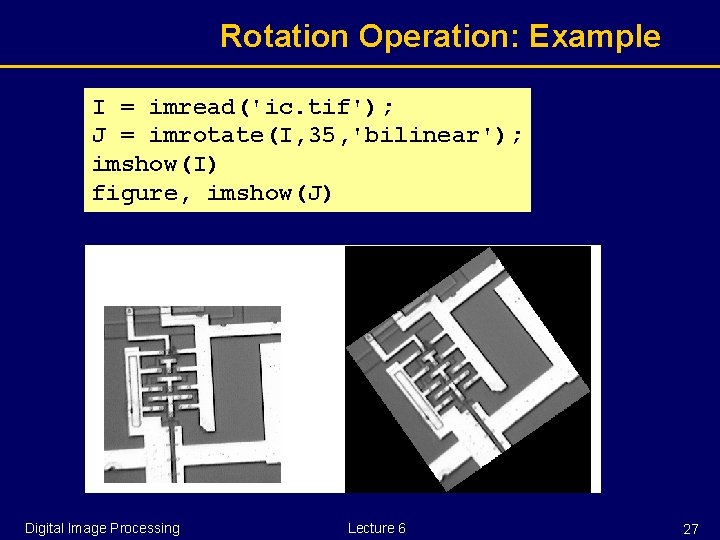 Rotation Operation: Example

I = imread('ic.tif');
J = imrotate(I,35,'bilinear');
imshow(I)
figure, imshow(J)

Digital Image Processing

Lecture 6

27